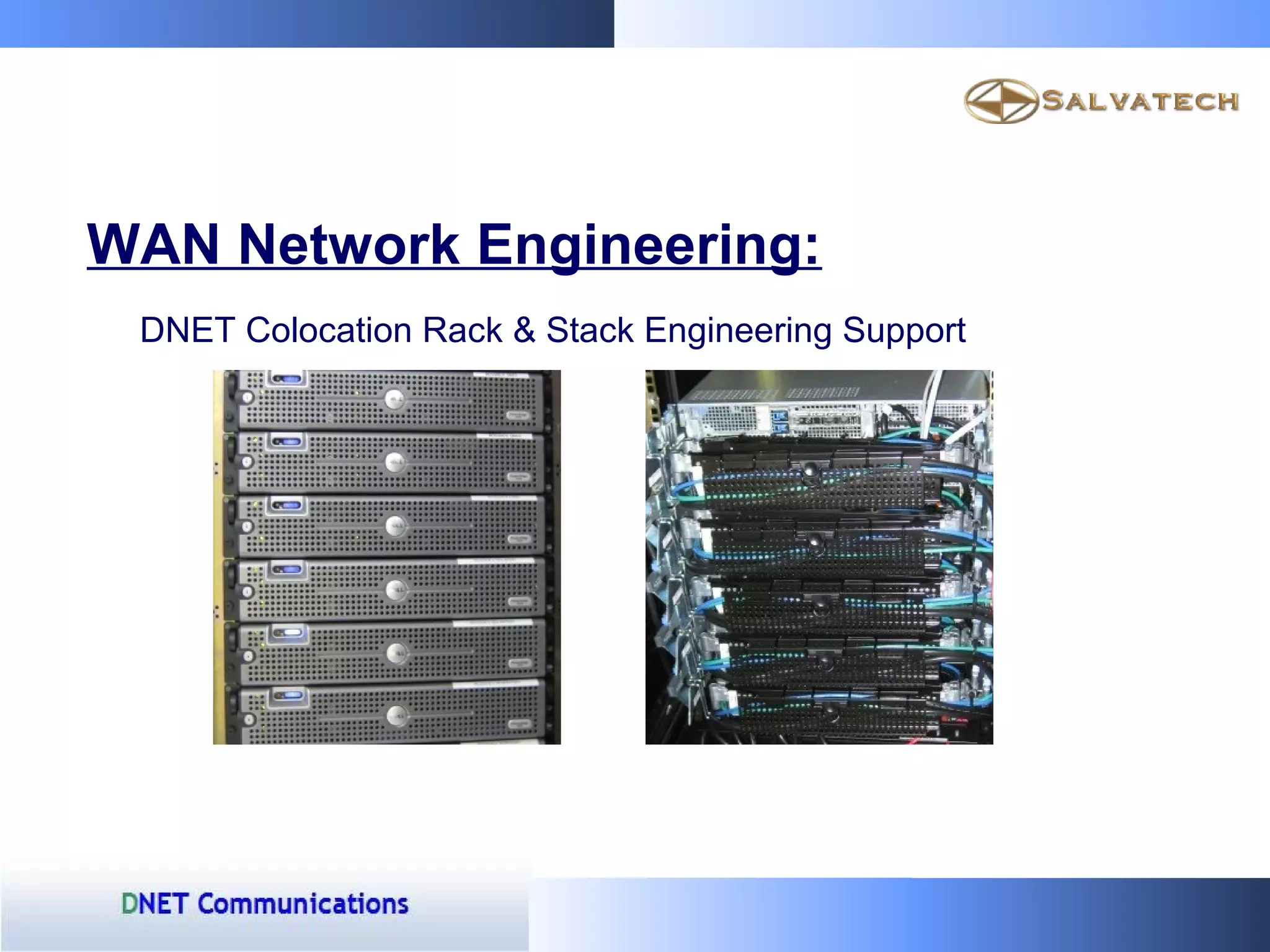 SALVATECH

WAN Network Engineering:

DNET Colocation Rack & Stack Engineering Support

DNET Communications